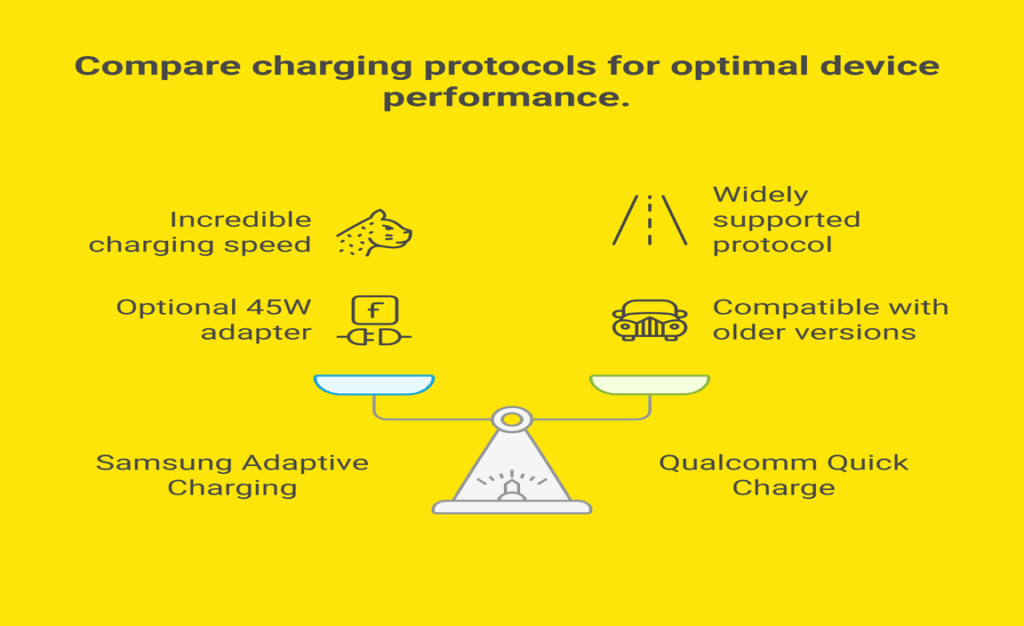 Compare charging protocols for optimal device performance.

Incredible charging speed

Optional 45W adapter

Widely supported protocol

Compatible with older versions

Samsung Adaptive Charging

Qualcomm Quick Charge